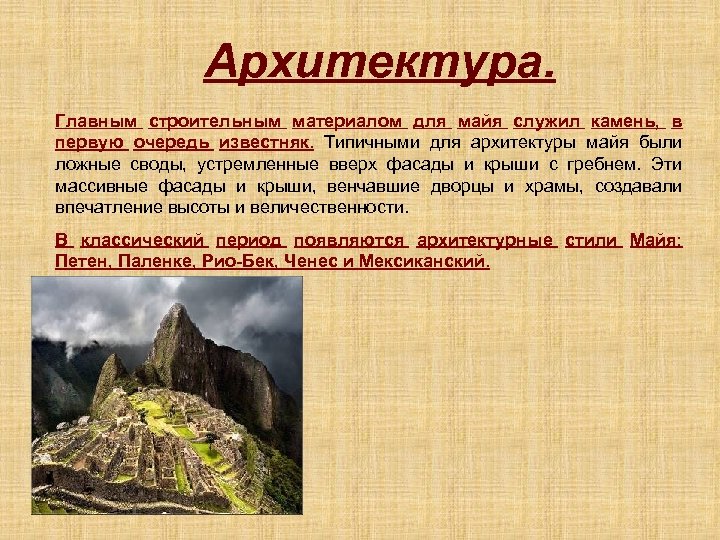 Архитектура.

Главным строительным материалом для майя служил камень, в первую очередь известняк. Типичными для архитектуры майя были ложные своды, устремленные вверх фасады и крыши с гребнем. Эти массивные фасады и крыши, венчавшие дворцы и храмы, создавали впечатление высоты и величественности.

В классический период появляются архитектурные стили Майя: Петен, Паленке, Рио-Бек, Ченес и Мексиканский.